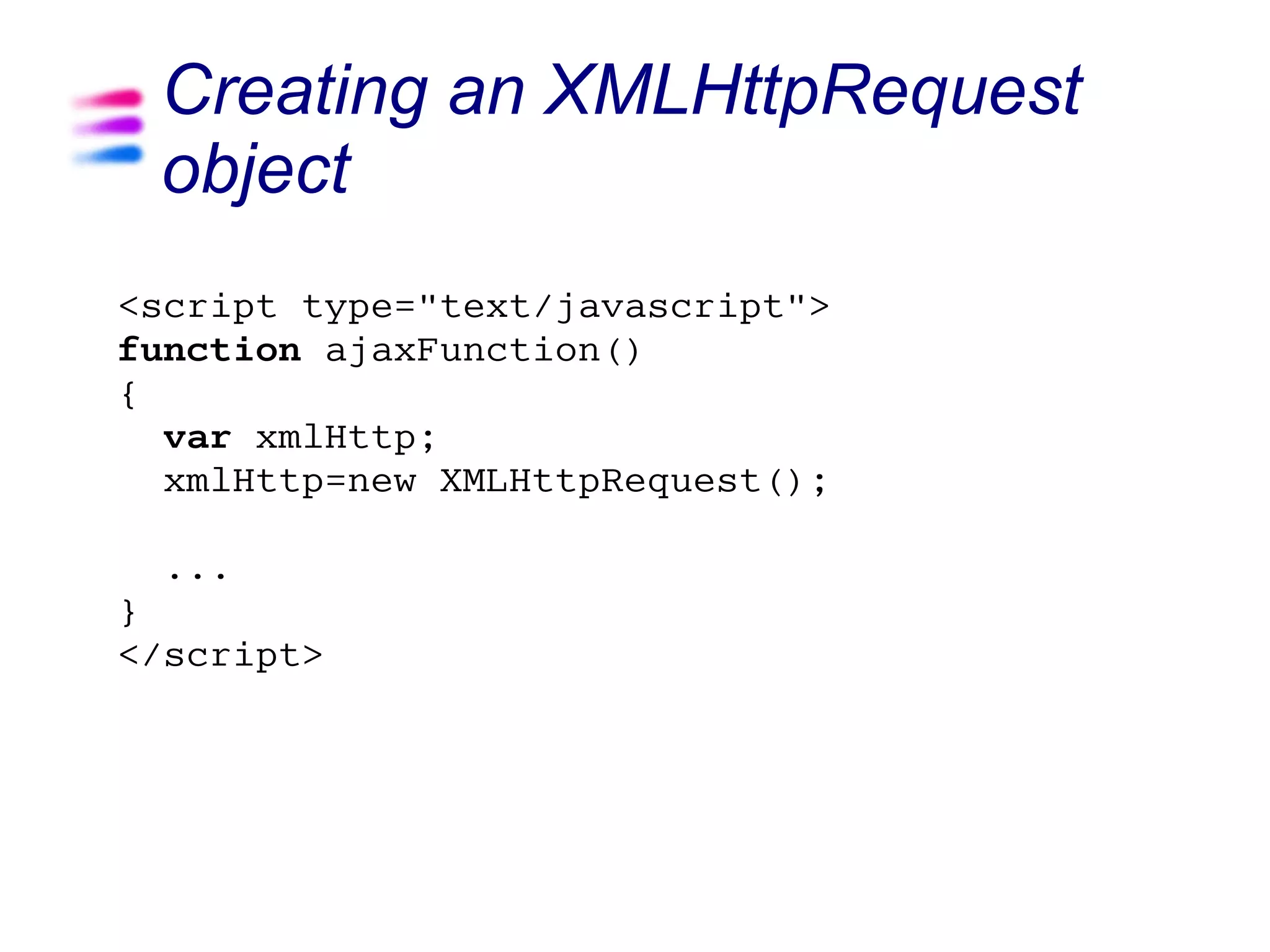 Creating an XMLHttpRequest object

<script type="text/javascript">
function ajaxFunction()
{
  var xmlHttp;
  xmlHttp=new XMLHttpRequest();

  ...
}
</script>